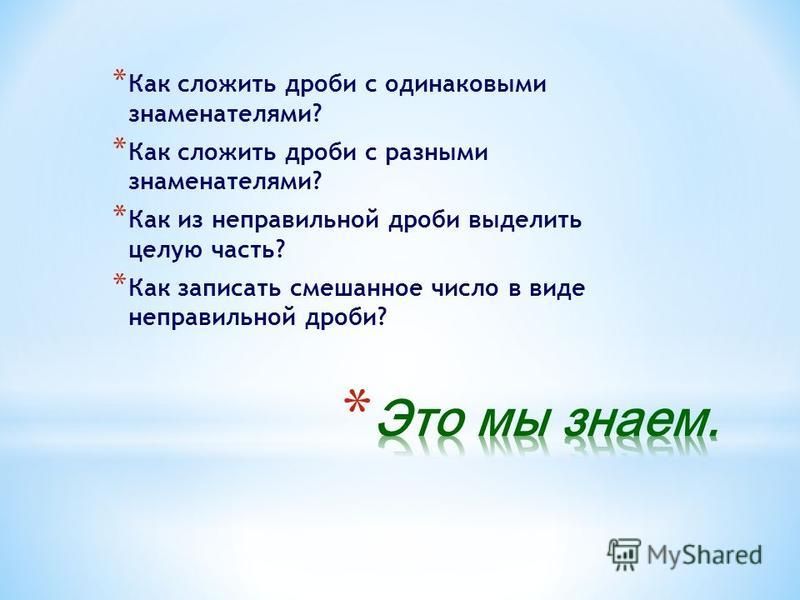 * Как сложить дроби с одинаковыми знаменателями?

* Как сложить дроби с разными знаменателями?

* Как из неправильной дроби выделить целую часть?

* Как записать смешанное число в виде неправильной дроби?

* Это мы знаем.

MyShared